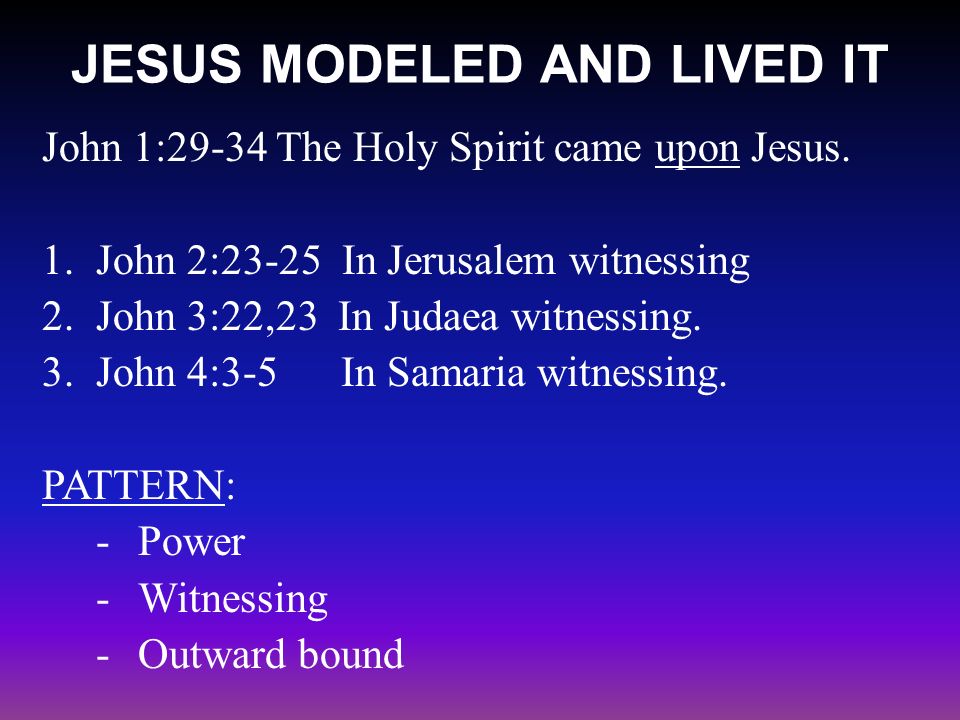 JESUS MODELED AND LIVED IT

John 1:29-34 The Holy Spirit came upon Jesus.

1. John 2:23-25 In Jerusalem witnessing
2. John 3:22,23 In Judaea witnessing.
3. John 4:3-5 In Samaria witnessing.

PATTERN:
- Power
- Witnessing
- Outward bound